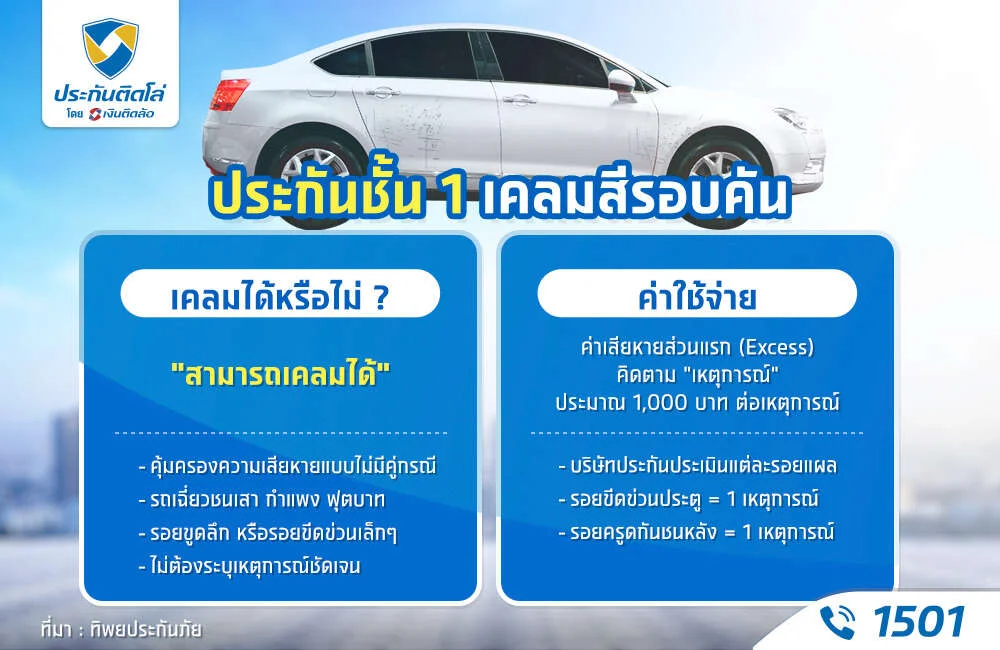 ประกันติดโล่
โดย เงินติดล้อ

ประกันชั้น 1 เคลมสีรอบคัน

เคลมได้หรือไม่ ?

"สามารถเคลมได้"

- คุ้มครองความเสียหายแบบไม่มีคู่กรณี
- รถเฉี่ยวชนเสา กำแพง ฟุตบาท
- รอยขูดลึก หรือรอยขีดข่วนเล็กๆ
- ไม่ต้องระบุเหตุการณ์ชัดเจน

ค่าใช้จ่าย

ค่าเสียหายส่วนแรก (Excess)
คิดตาม "เหตุการณ์"
ประมาณ 1,000 บาท ต่อเหตุการณ์

- บริษัทประกันประเมินแต่ละรอยแผล
- รอยขีดข่วนประตู = 1 เหตุการณ์
- รอยครูดกันชนหลัง = 1 เหตุการณ์

ที่มา : ทิพยประกันภัย

1501